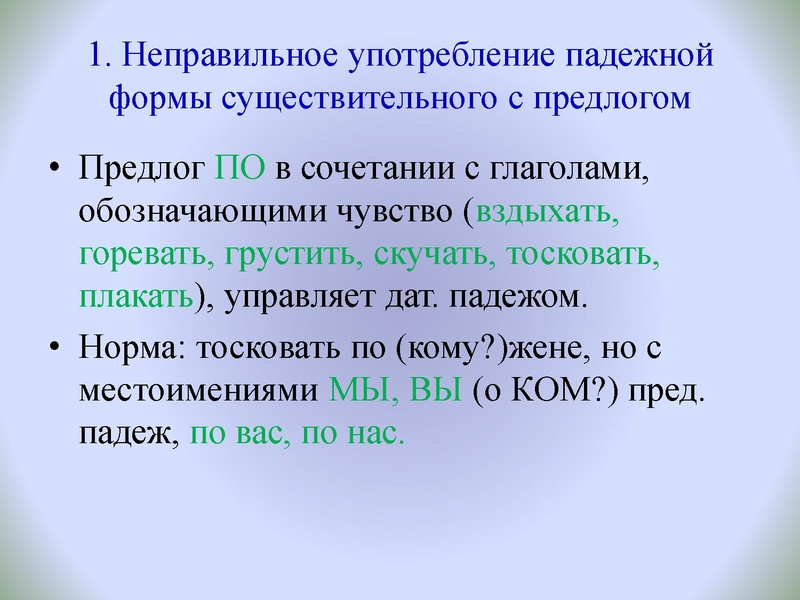 1. Неправильное употребление падежной формы существительного с предлогом

• Предлог ПО в сочетании с глаголами, обозначающими чувство (вздыхать, горевать, грустить, скучать, тосковать, плакать), управляет дат. падежом.

• Норма: тосковать по (кому?)жене, но с местоимениями МЫ, ВЫ (о КОМ?) пред. падеж, по вас, по нас.